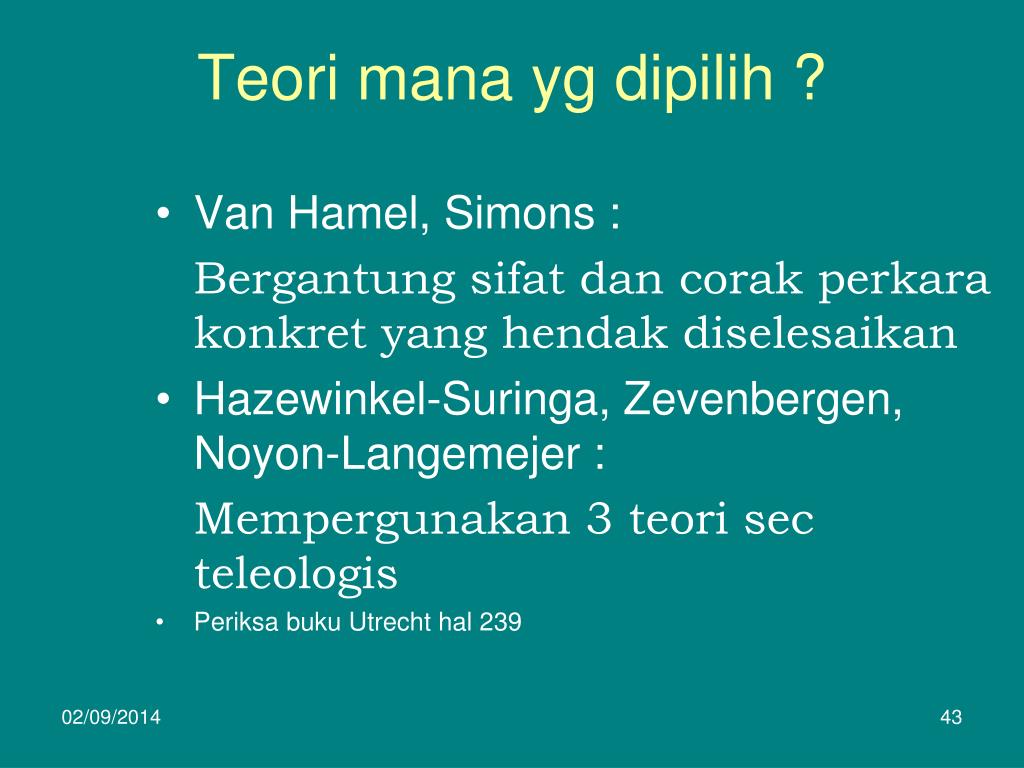 Teori mana yg dipilih ?

• Van Hamel, Simons :

Bergantung sifat dan corak perkara konkret yang hendak diselesaikan

• Hazewinkel-Suringa, Zevenbergen, Noyon-Langemejer :

Mempergunakan 3 teori sec teleologis

• Periksa buku Utrecht hal 239

02/09/2014

43